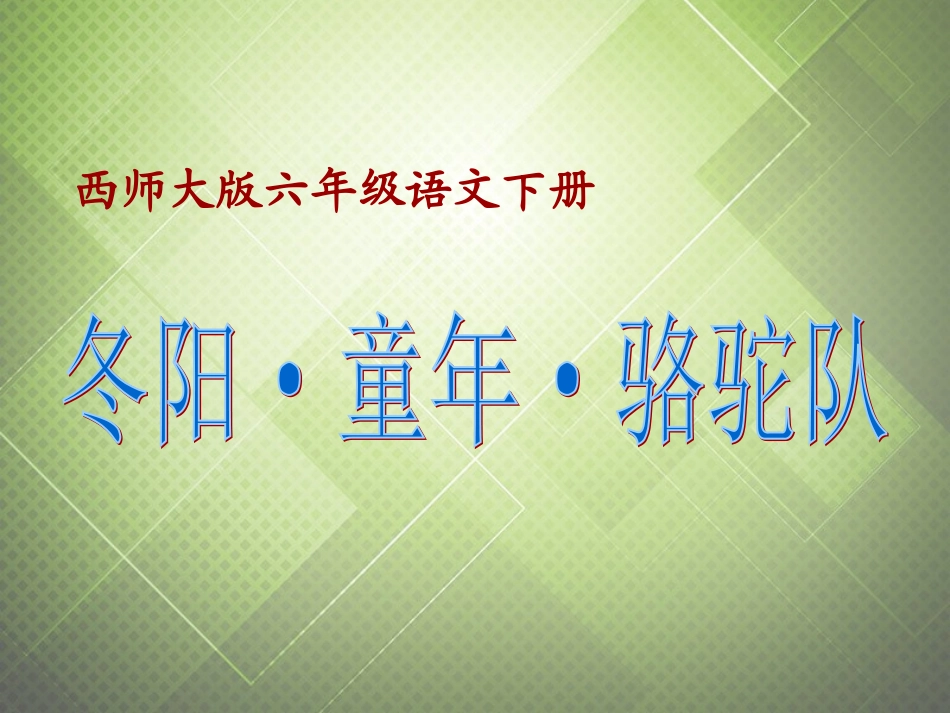 西师大版六年级语文下册

冬阳·童年·骆驼队